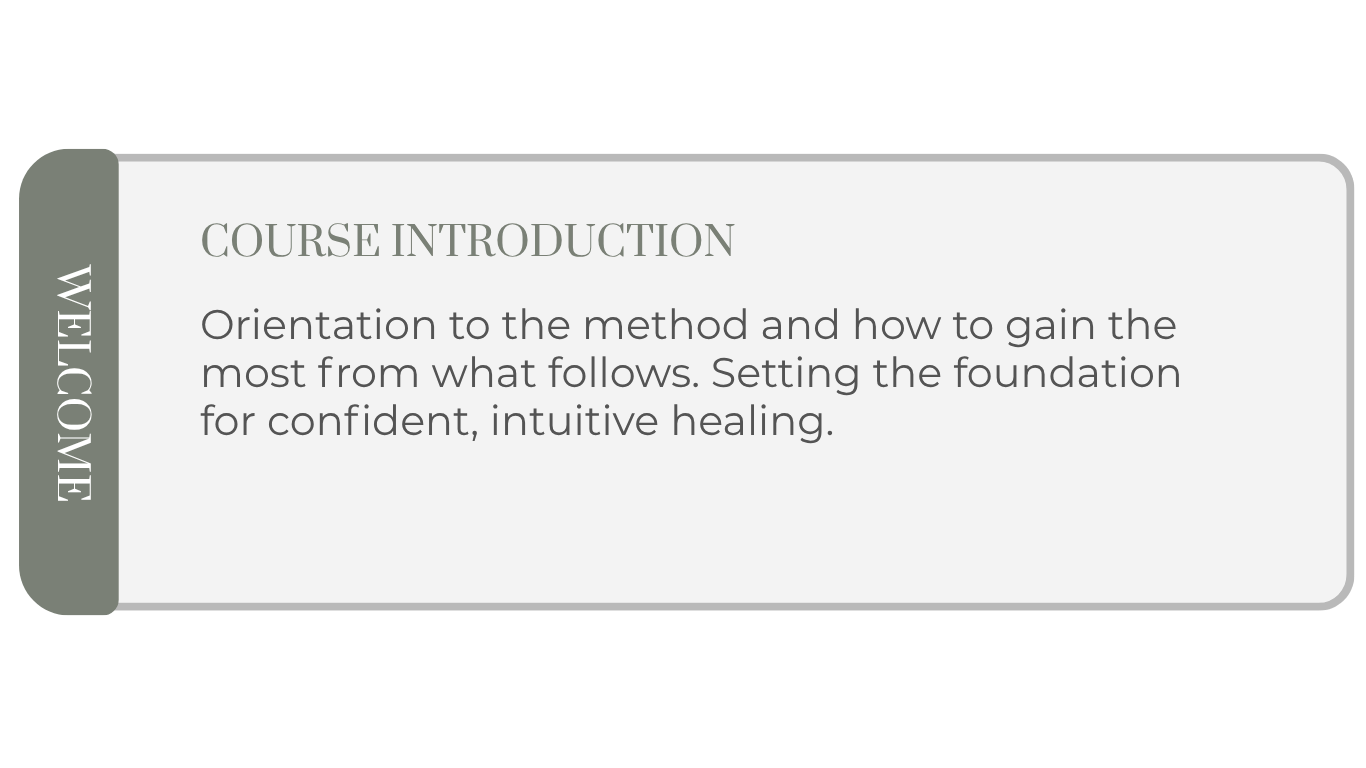 WELCOME

COURSE INTRODUCTION

Orientation to the method and how to gain the most from what follows. Setting the foundation for confident, intuitive healing.